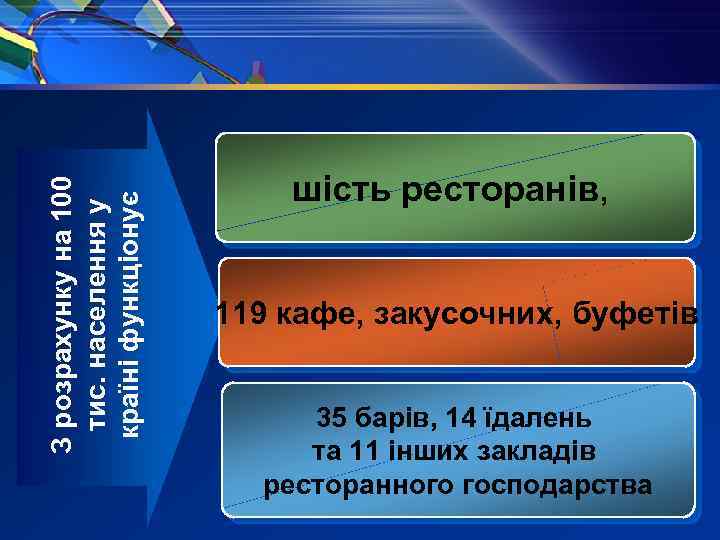 З розрахунку на 100 тис. населення у країні функціонує

шість ресторанів,

119 кафе, закусочних, буфетів

35 барів, 14 їдалень та 11 інших закладів ресторанного господарства